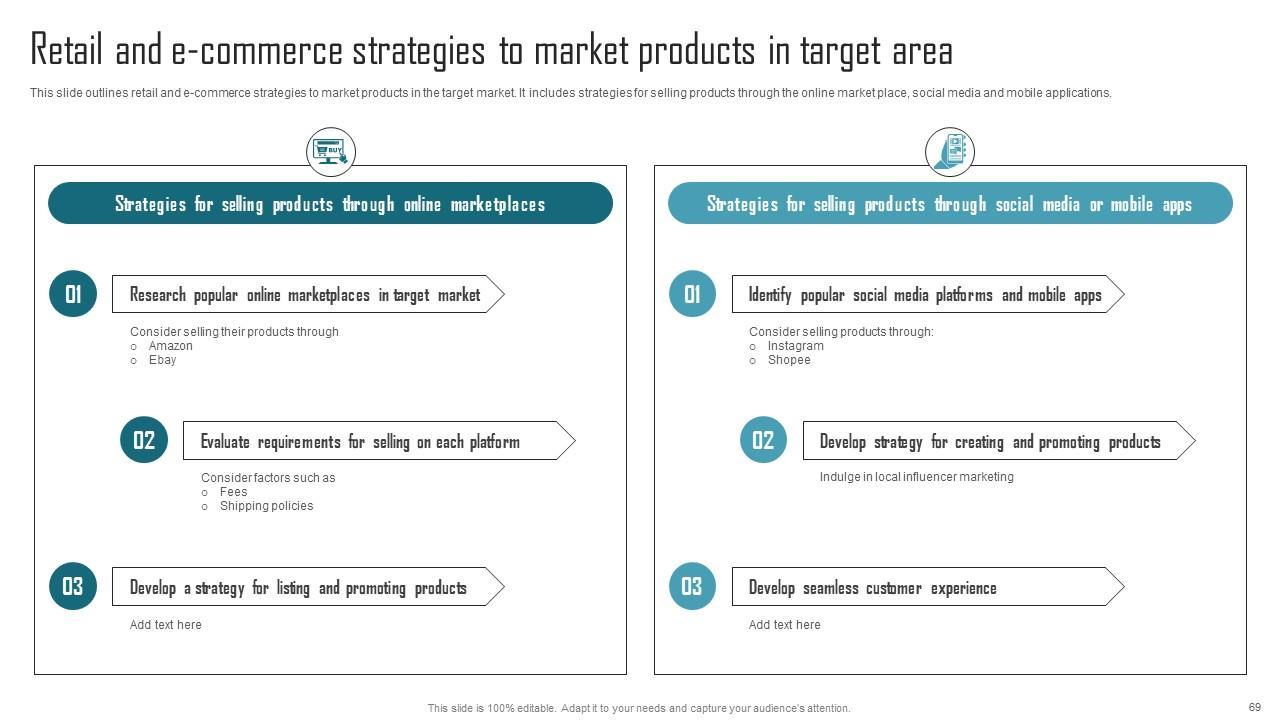 Retail and e-commerce strategies to market products in target area

This slide outlines retail and e-commerce strategies to market products in the target market. It includes strategies for selling products through the online market place, social media and mobile applications.

BUY

Strategies for selling products through online marketplaces

01 Research popular online marketplaces in target market

Consider selling their products through
○ Amazon
○ Ebay

02 Evaluate requirements for selling on each platform

Consider factors such as
○ Fees
○ Shipping policies

03 Develop a strategy for listing and promoting products

Add text here

Strategies for selling products through social media or mobile apps

01 Identify popular social media platforms and mobile apps

Consider selling products through:
○ Instagram
○ Shopee

02 Develop strategy for creating and promoting products

Indulge in local influencer marketing

03 Develop seamless customer experience

Add text here

This slide is 100% editable. Adapt it to your needs and capture your audience's attention.

69